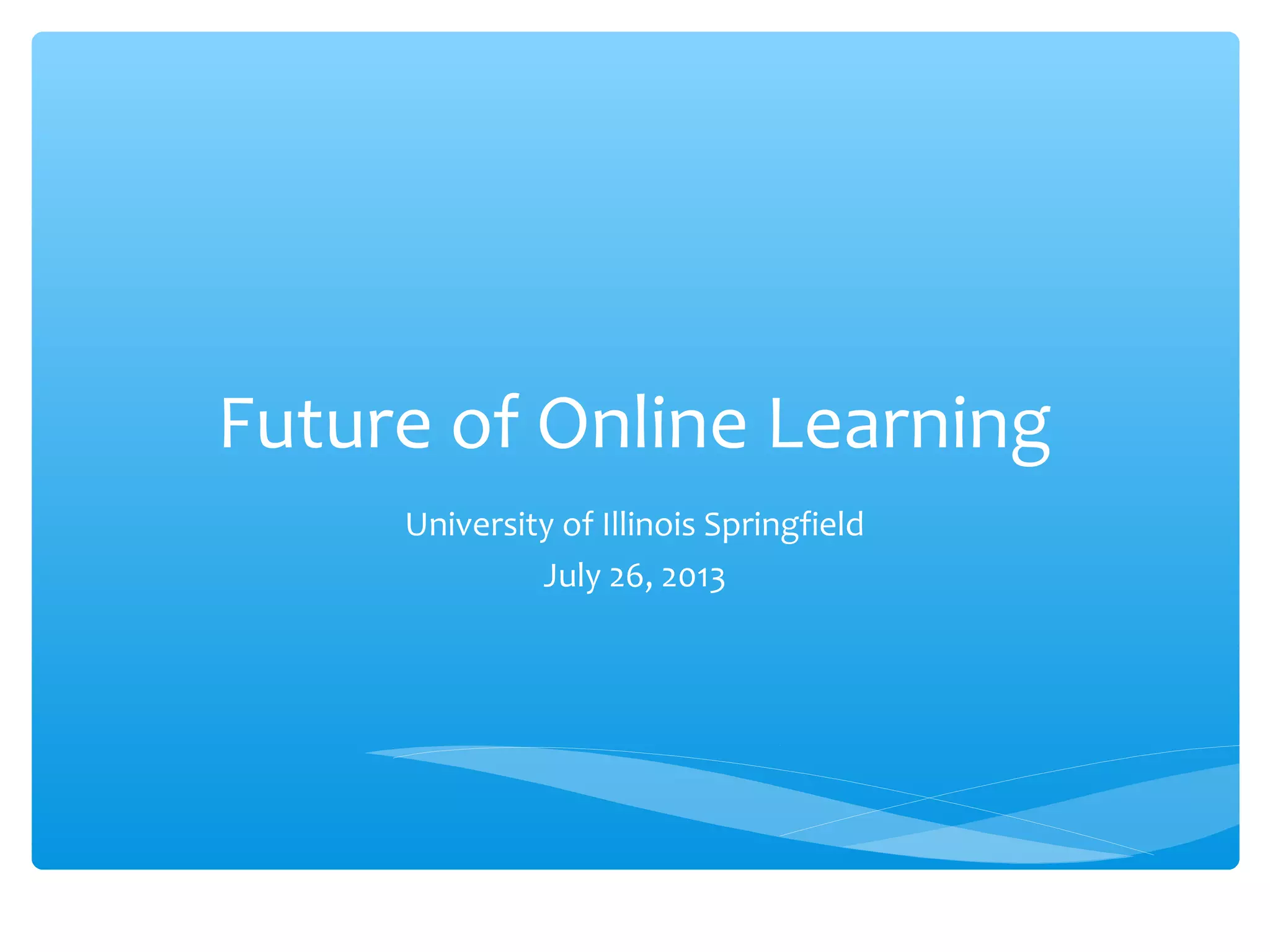 Future of Online Learning

University of Illinois Springfield
July 26, 2013